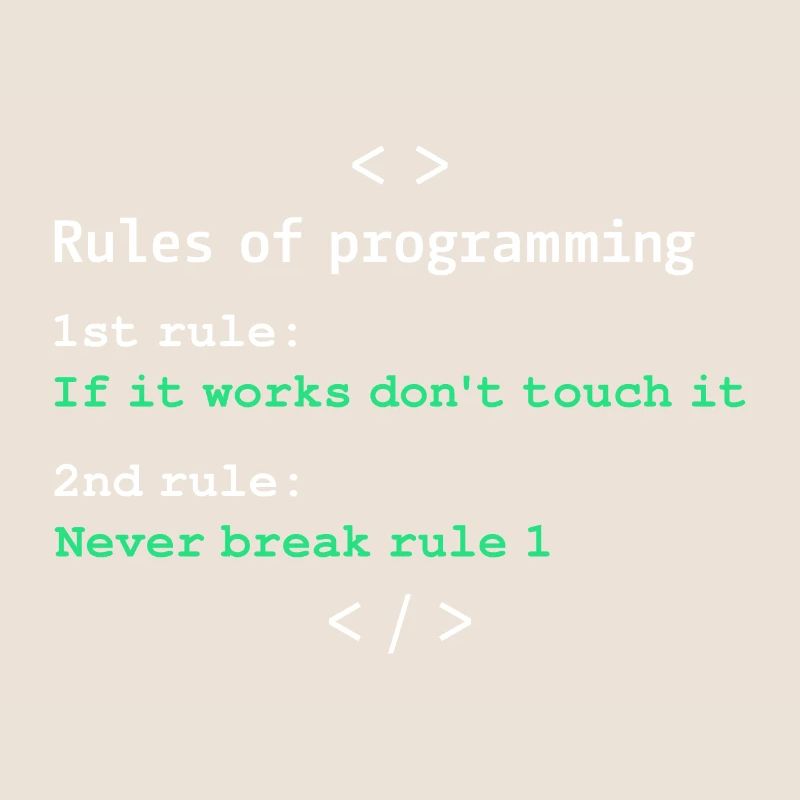 < >

Rules of programming

1st rule:
If it works don't touch it

2nd rule:
Never break rule 1

< / >